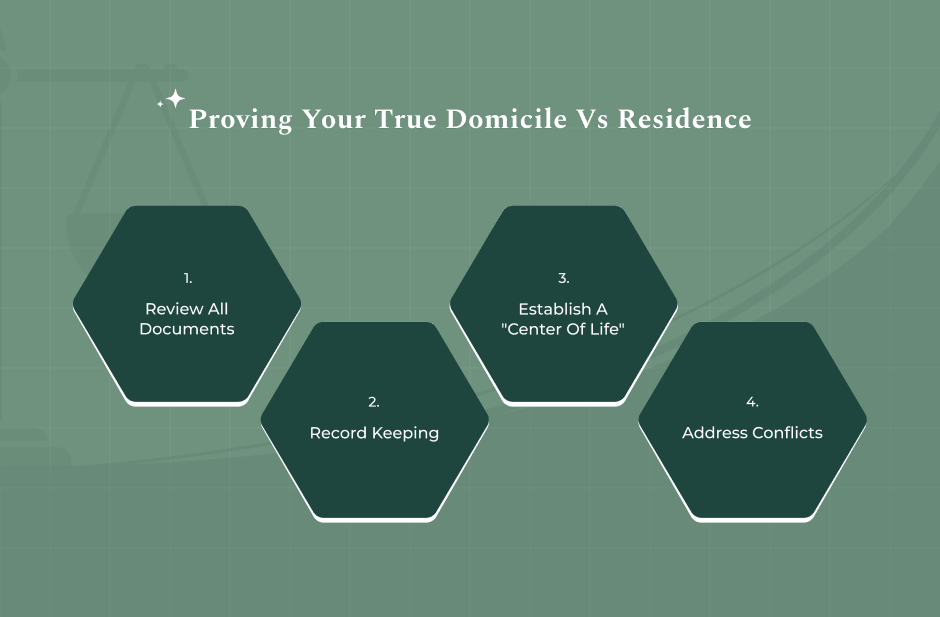 Proving Your True Domicile Vs Residence

1.
Review All Documents

2.
Record Keeping

3.
Establish A "Center Of Life"

4.
Address Conflicts